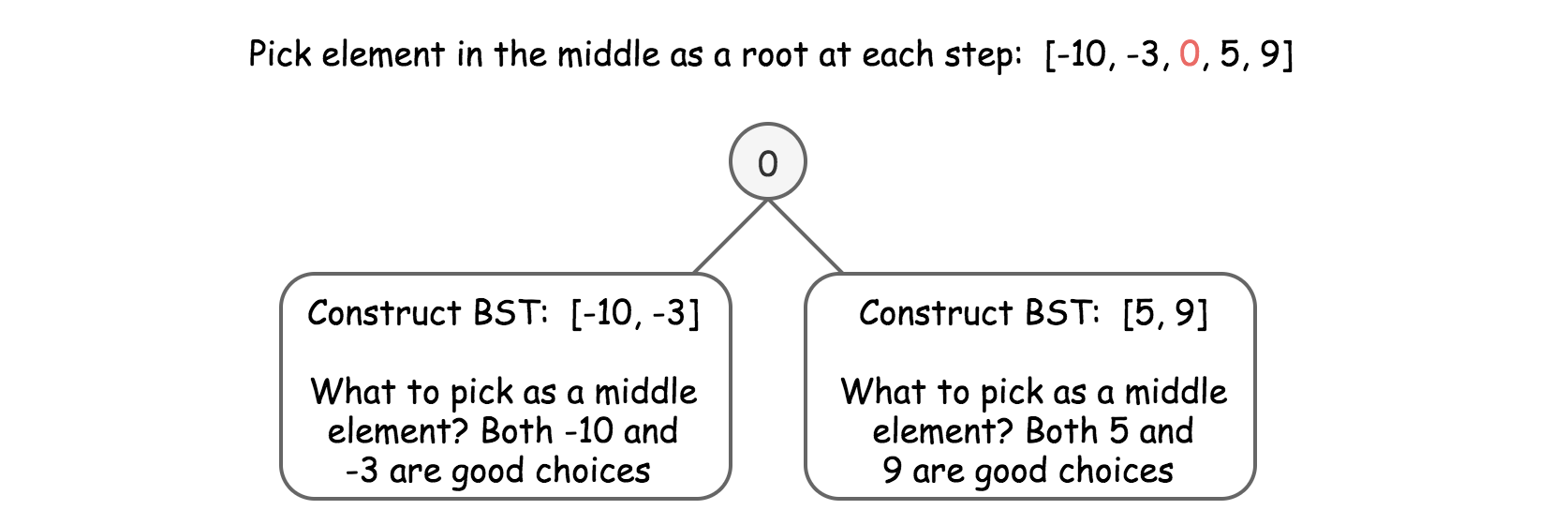 Pick element in the middle as a root at each step: [-10, -3, 0, 5, 9]

0

Construct BST: [-10, -3]

What to pick as a middle element? Both -10 and -3 are good choices

Construct BST: [5, 9]

What to pick as a middle element? Both 5 and 9 are good choices